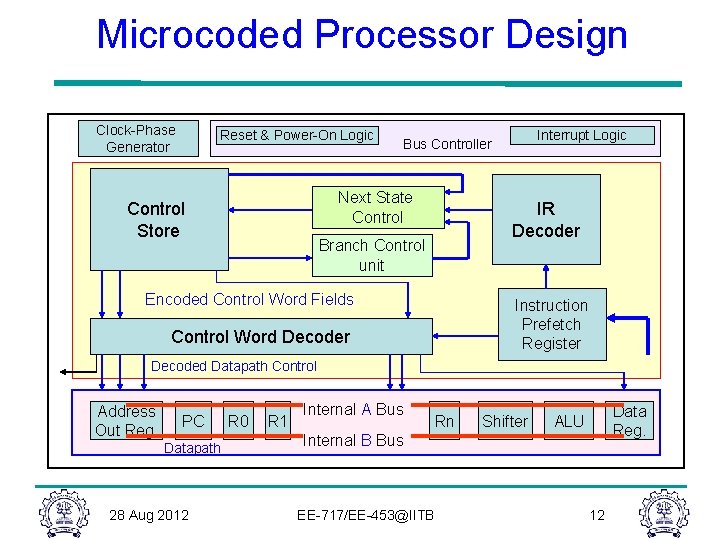 Microcoded Processor Design

Clock-Phase Generator

Reset & Power-On Logic

Bus Controller

Interrupt Logic

Control Store

Next State Control

Branch Control unit

IR Decoder

Encoded Control Word Fields

Instruction Prefetch Register

Control Word Decoder

Decoded Datapath Control

Address Out Reg.

PC

R0

R1

Internal A Bus

Internal B Bus

Rn

Shifter

ALU

Data Reg.

Datapath

28 Aug 2012

EE-717/EE-453@IITB

12